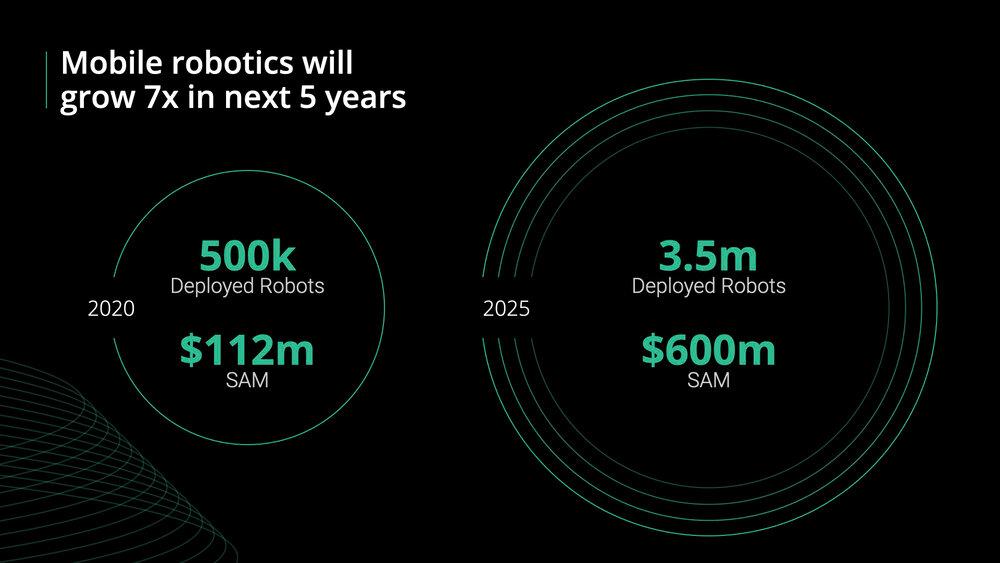 Mobile robotics will grow 7x in next 5 years

2020

500k
Deployed Robots

$112m
SAM

2025

3.5m
Deployed Robots

$600m
SAM